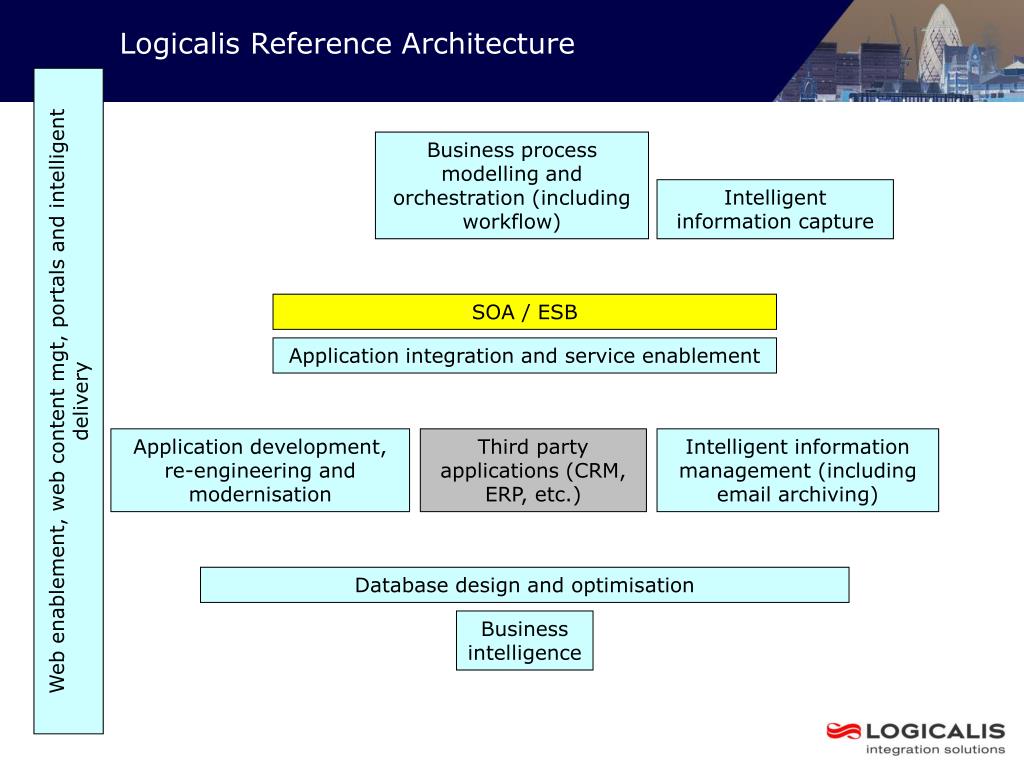 Logicalis Reference Architecture

Web enablement, web content mgt, portals and intelligent delivery

Business process modelling and orchestration (including workflow)

Intelligent information capture

SOA / ESB

Application integration and service enablement

Application development, re-engineering and modernisation

Third party applications (CRM, ERP, etc.)

Intelligent information management (including email archiving)

Database design and optimisation

Business intelligence

LOGICALIS
integration solutions